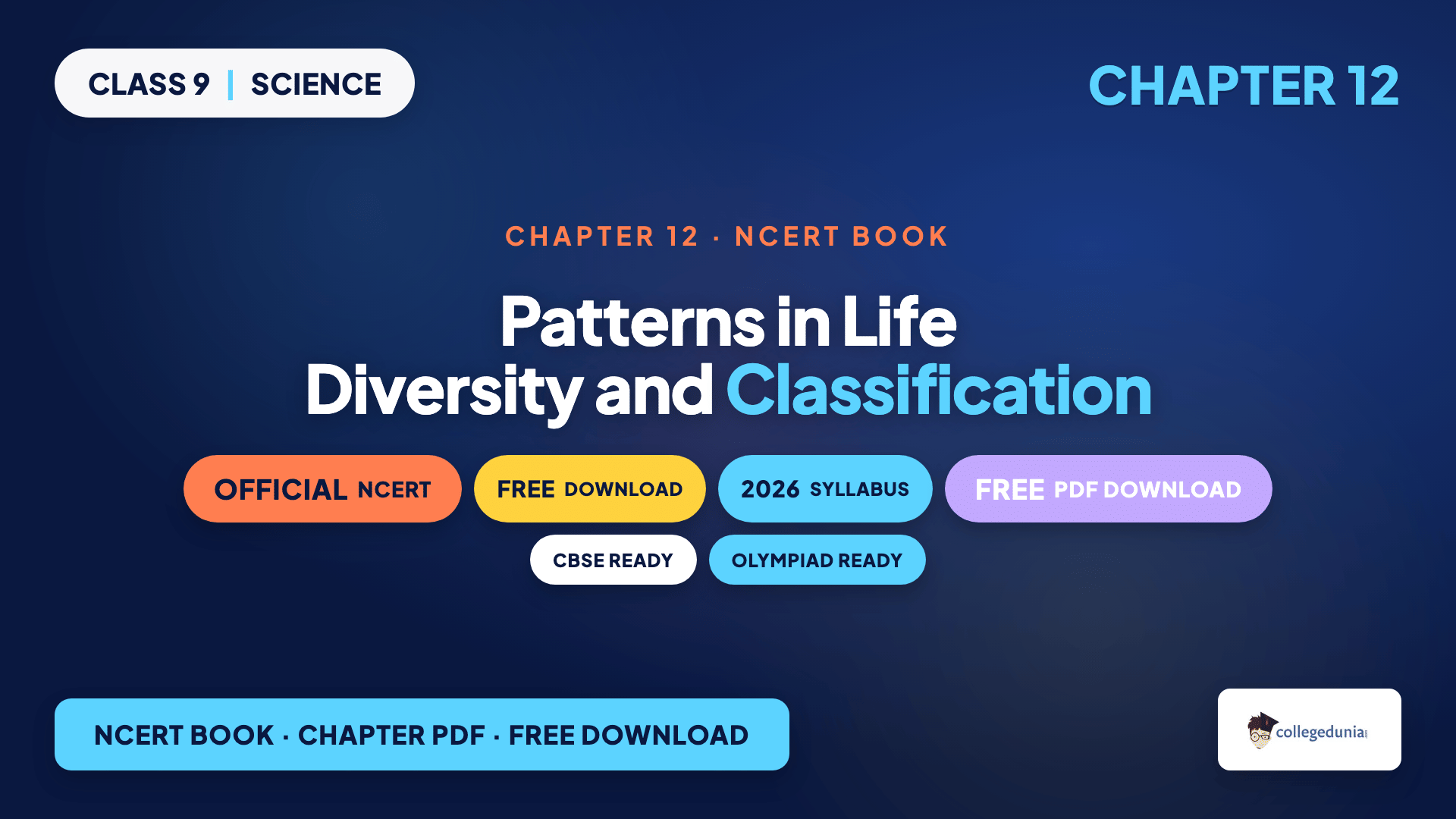 CLASS 9 | SCIENCE

CHAPTER 12

CHAPTER 12 · NCERT BOOK

Patterns in Life
Diversity and Classification

OFFICIAL NCERT

FREE DOWNLOAD

2026 SYLLABUS

FREE PDF DOWNLOAD

CBSE READY

OLYMPIAD READY

NCERT BOOK · CHAPTER PDF · FREE DOWNLOAD

collegedunia